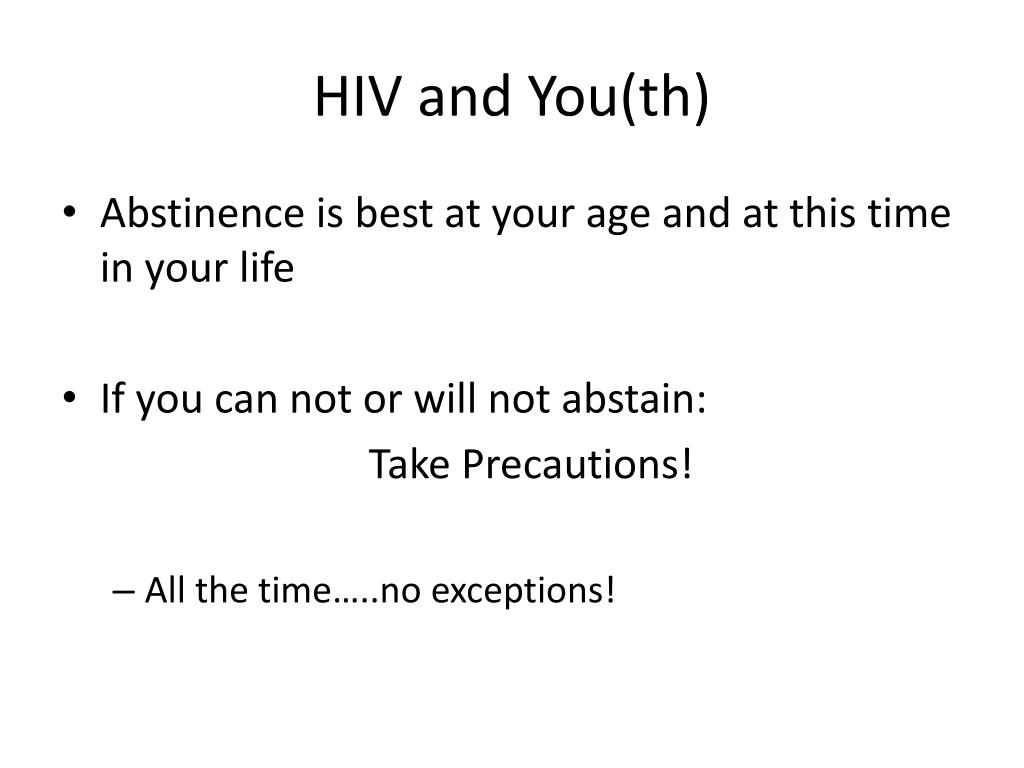 HIV and You(th)

• Abstinence is best at your age and at this time in your life

• If you can not or will not abstain:

Take Precautions!

– All the time…..no exceptions!